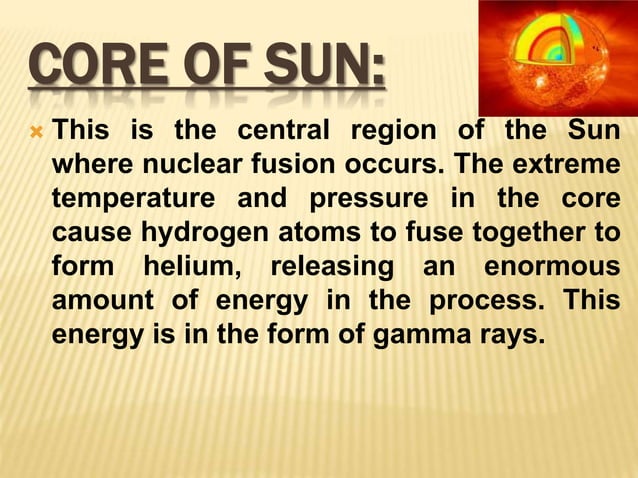 CORE OF SUN:

This is the central region of the Sun where nuclear fusion occurs. The extreme temperature and pressure in the core cause hydrogen atoms to fuse together to form helium, releasing an enormous amount of energy in the process. This energy is in the form of gamma rays.